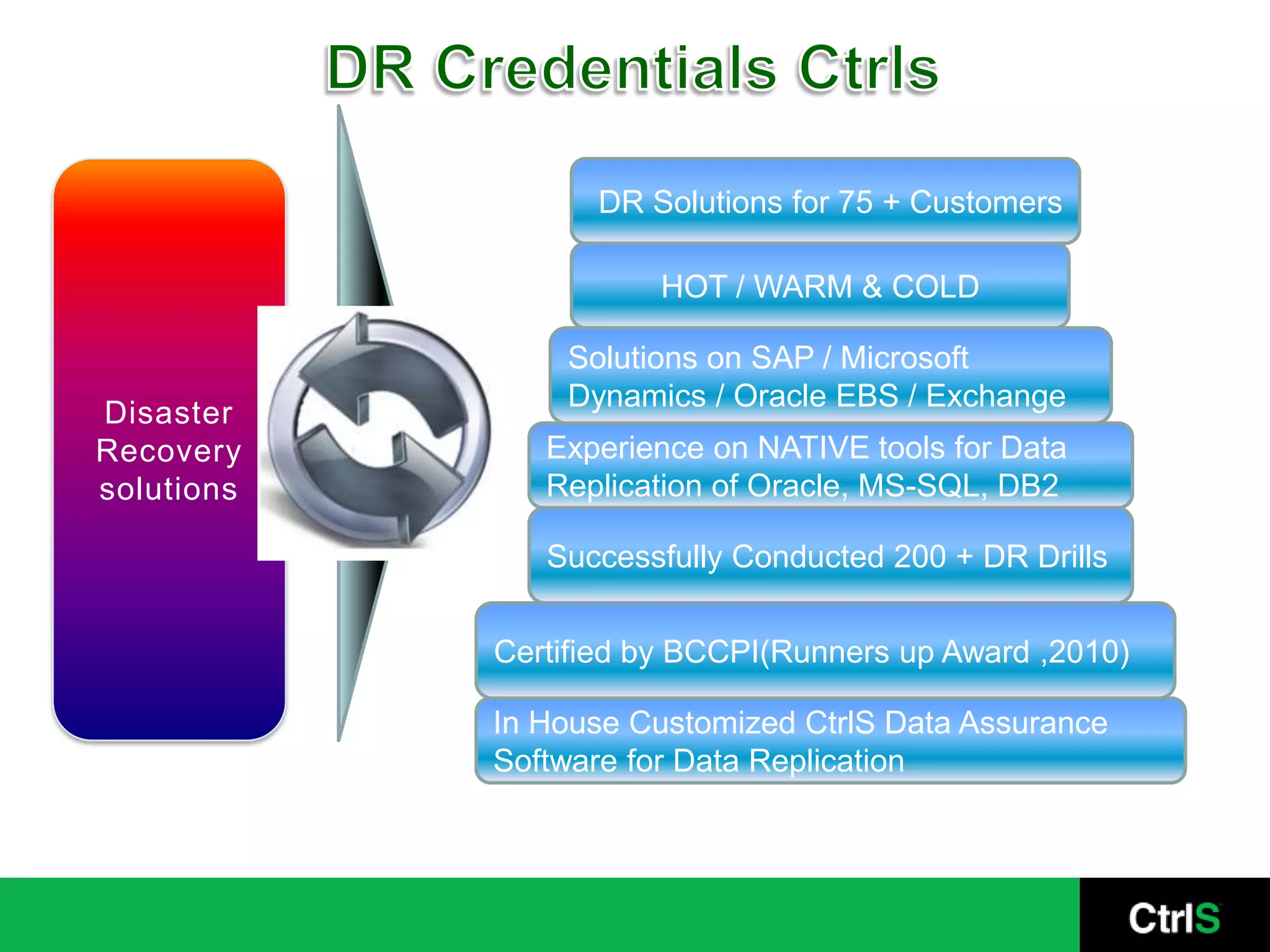 DR Credentials Ctrls

Disaster Recovery solutions

DR Solutions for 75 + Customers

HOT / WARM & COLD

Solutions on SAP / Microsoft Dynamics / Oracle EBS / Exchange

Experience on NATIVE tools for Data Replication of Oracle, MS-SQL, DB2

Successfully Conducted 200 + DR Drills

Certified by BCCPI(Runners up Award ,2010)

In House Customized CtrlS Data Assurance Software for Data Replication

CtrlS